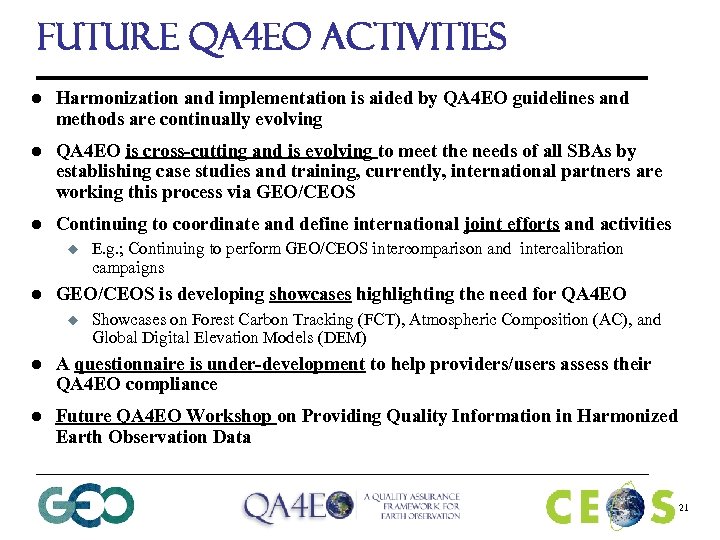 FUTURE QA4EO ACTIVITIES

- Harmonization and implementation is aided by QA4EO guidelines and methods are continually evolving
- QA4EO is cross-cutting and is evolving to meet the needs of all SBAs by establishing case studies and training, currently, international partners are working this process via GEO/CEOS
- Continuing to coordinate and define international joint efforts and activities
  - E.g.; Continuing to perform GEO/CEOS intercomparison and intercalibration campaigns
- GEO/CEOS is developing showcases highlighting the need for QA4EO
  - Showcases on Forest Carbon Tracking (FCT), Atmospheric Composition (AC), and Global Digital Elevation Models (DEM)
- A questionnaire is under-development to help providers/users assess their QA4EO compliance
- Future QA4EO Workshop on Providing Quality Information in Harmonized Earth Observation Data

GEO

QA4EO A QUALITY ASSURANCE FRAMEWORK FOR EARTH OBSERVATION

CEOS

21